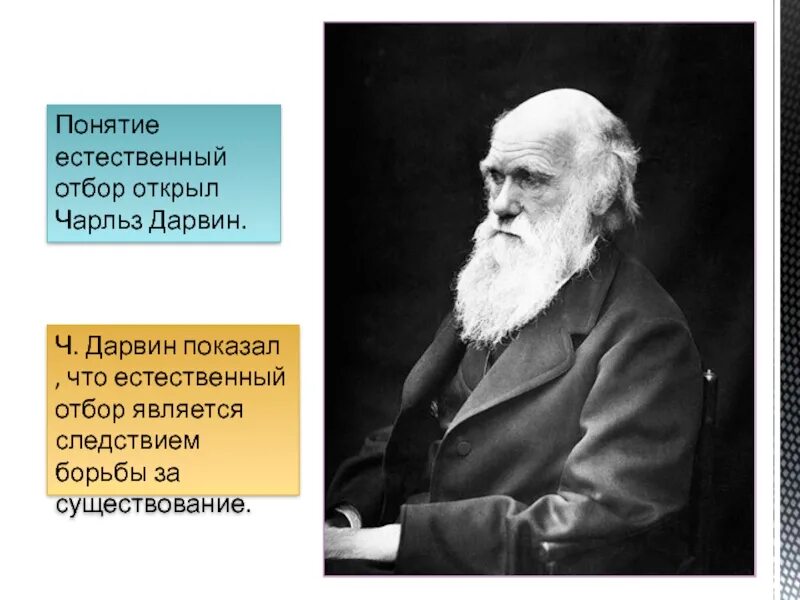 Понятие естественный отбор открыл Чарльз Дарвин.

Ч. Дарвин показал , что естественный отбор является следствием борьбы за существование.